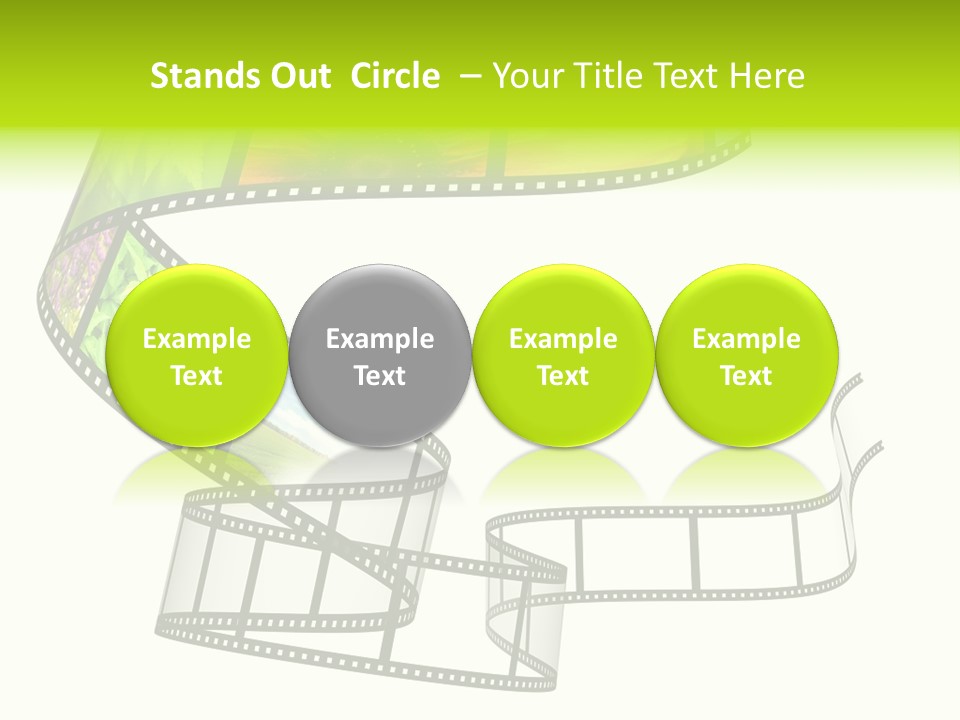 Stands Out Circle – Your Title Text Here

Example Text

Example Text

Example Text

Example Text